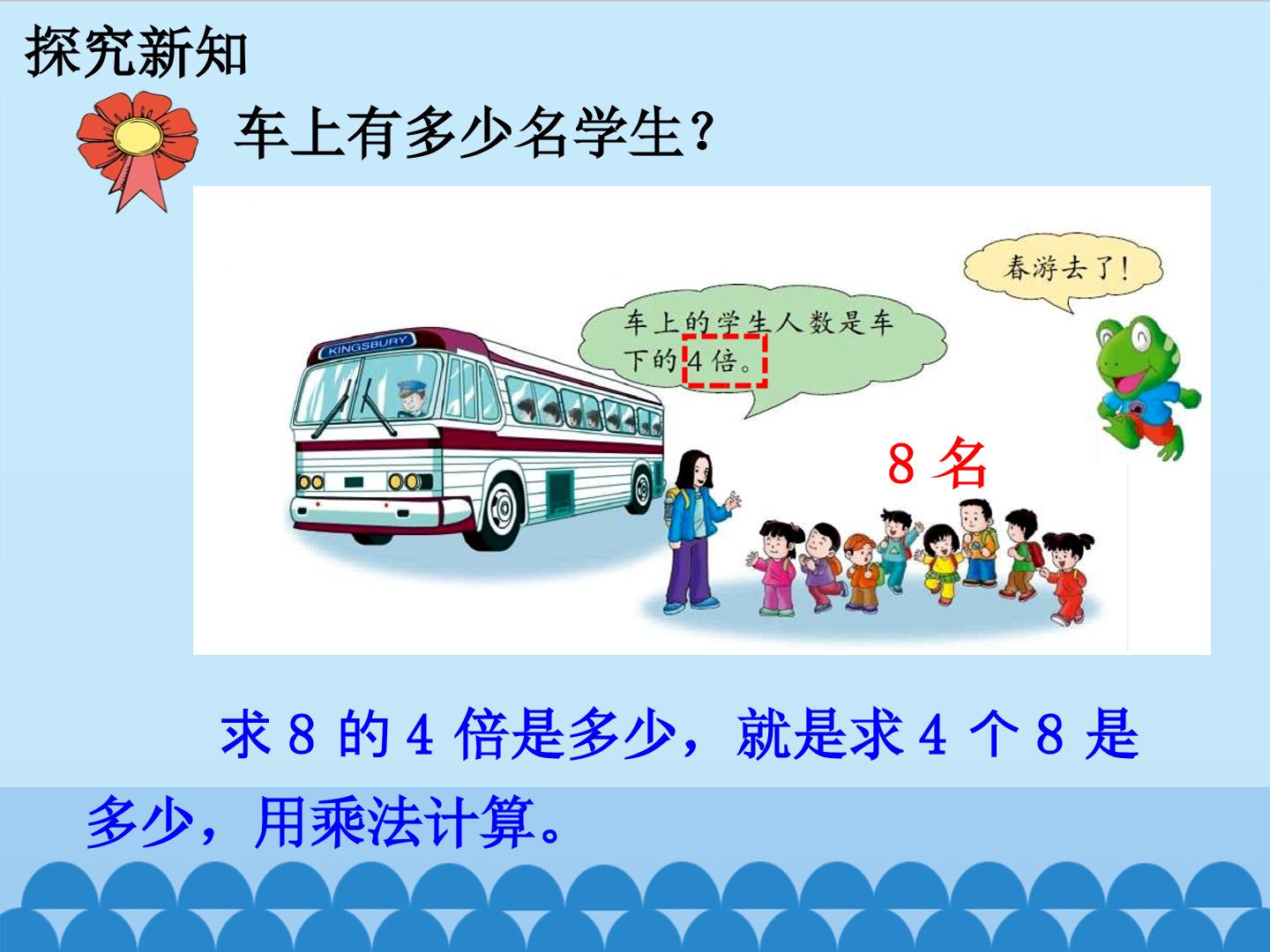 探究新知

车上有多少名学生?

KINGSBURY

车上的学生人数是车下的4倍。

春游去了!

8名

求8的4倍是多少，就是求4个8是多少，用乘法计算。